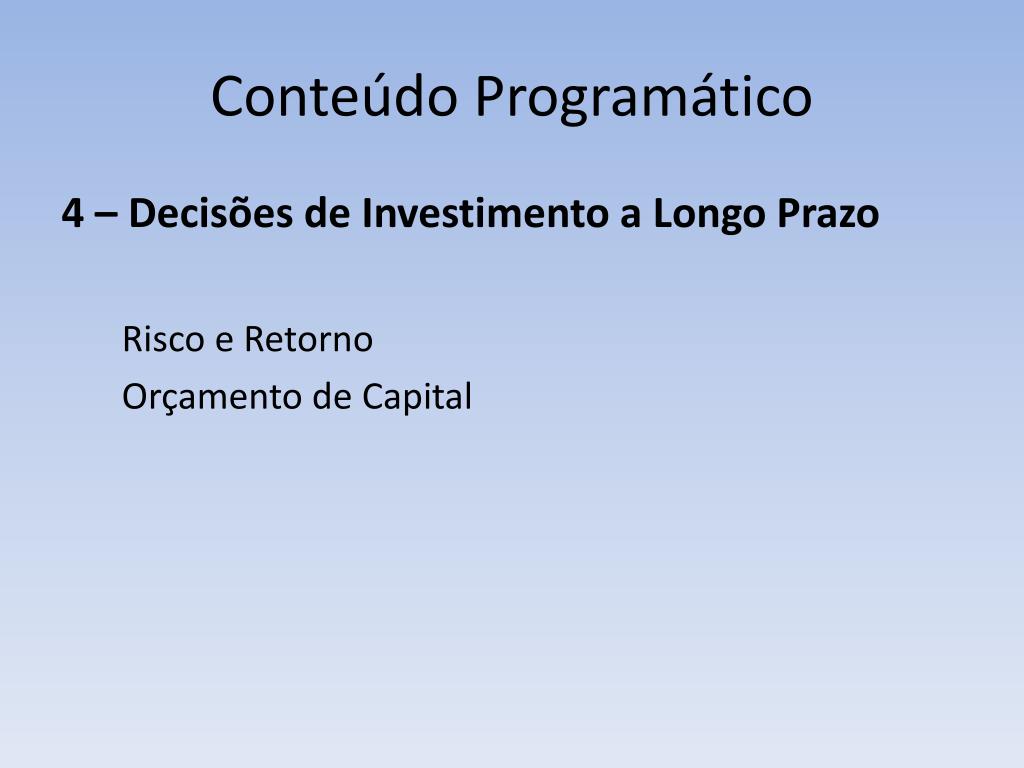 Conteúdo Programático

4 – Decisões de Investimento a Longo Prazo

Risco e Retorno
Orçamento de Capital